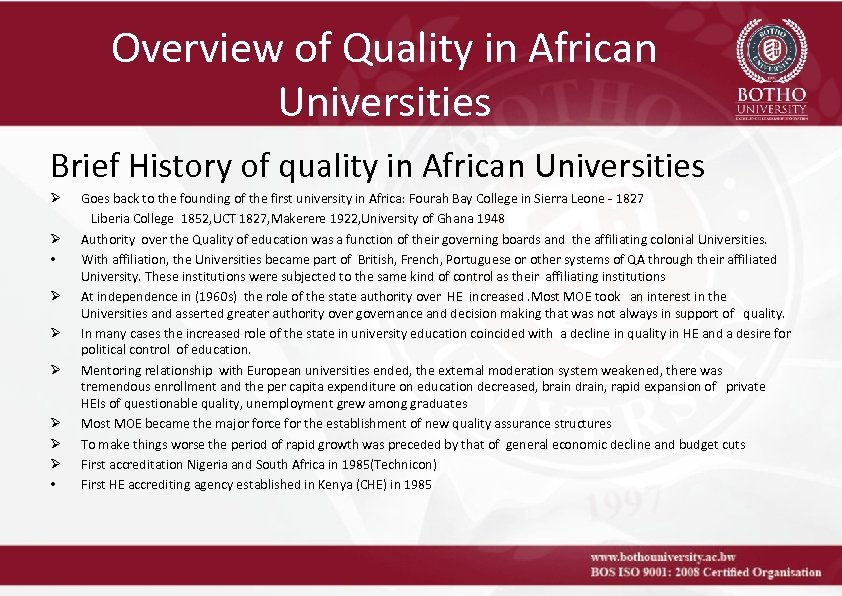 Overview of Quality in African Universities

BOTHO UNIVERSITY

Brief History of quality in African Universities

➢ Goes back to the founding of the first university in Africa: Fourah Bay College in Sierra Leone - 1827
Liberia College 1852,UCT 1827,Makerere 1922,University of Ghana 1948

➢ Authority over the Quality of education was a function of their governing boards and the affiliating colonial Universities.

• With affiliation, the Universities became part of British, French, Portuguese or other systems of QA through their affiliated University. These institutions were subjected to the same kind of control as their affiliating institutions

➢ At independence in (1960s) the role of the state authority over HE increased .Most MOE took an interest in the Universities and asserted greater authority over governance and decision making that was not always in support of quality.

➢ In many cases the increased role of the state in university education coincided with a decline in quality in HE and a desire for political control of education.

➢ Mentoring relationship with European universities ended, the external moderation system weakened, there was tremendous enrollment and the per capita expenditure on education decreased, brain drain, rapid expansion of private HEIs of questionable quality, unemployment grew among graduates

➢ Most MOE became the major force for the establishment of new quality assurance structures

➢ To make things worse the period of rapid growth was preceded by that of general economic decline and budget cuts

➢ First accreditation Nigeria and South Africa in 1985(Technicon)

• First HE accrediting agency established in Kenya (CHE) in 1985

www.bothouniversity.ac.bw
BOS ISO 9001: 2008 Certified Organisation